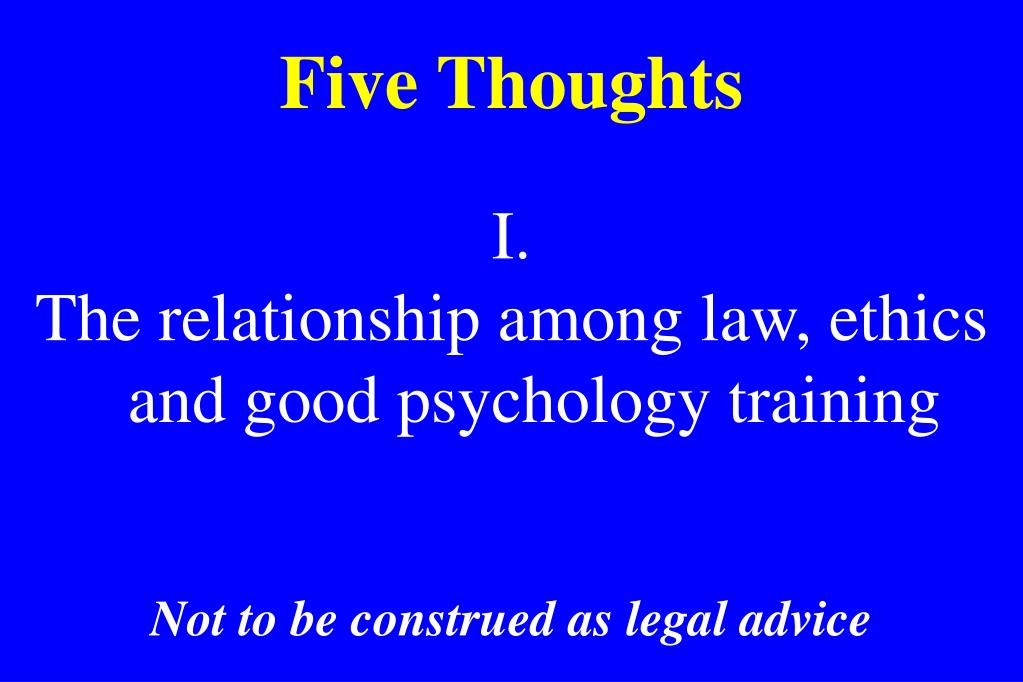 Five Thoughts

I.
The relationship among law, ethics and good psychology training

Not to be construed as legal advice